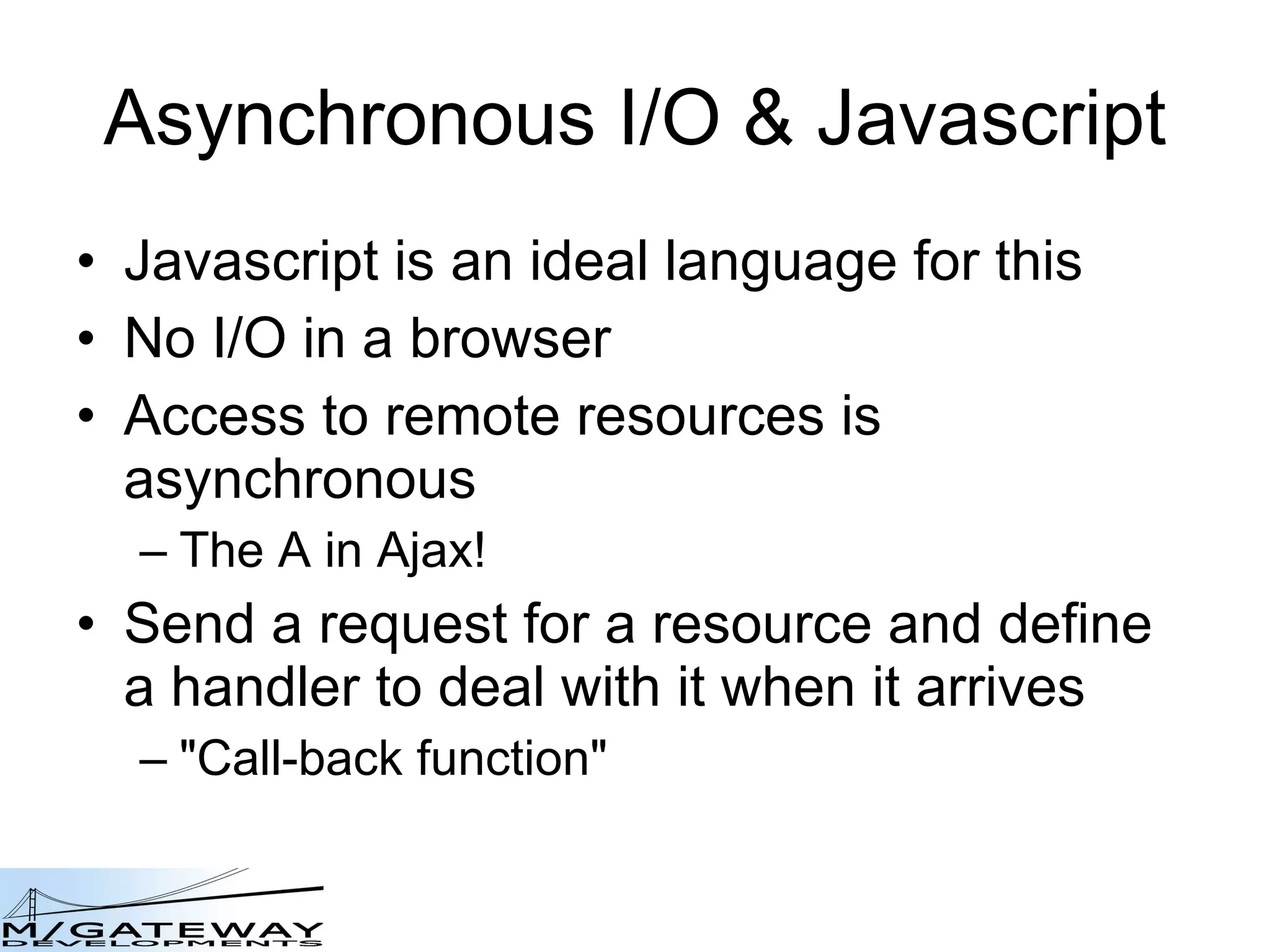 Asynchronous I/O & Javascript

• Javascript is an ideal language for this
• No I/O in a browser
• Access to remote resources is asynchronous
  – The A in Ajax!
• Send a request for a resource and define a handler to deal with it when it arrives
  – "Call-back function"

M/GATEWAY
DEVELOPMENTS